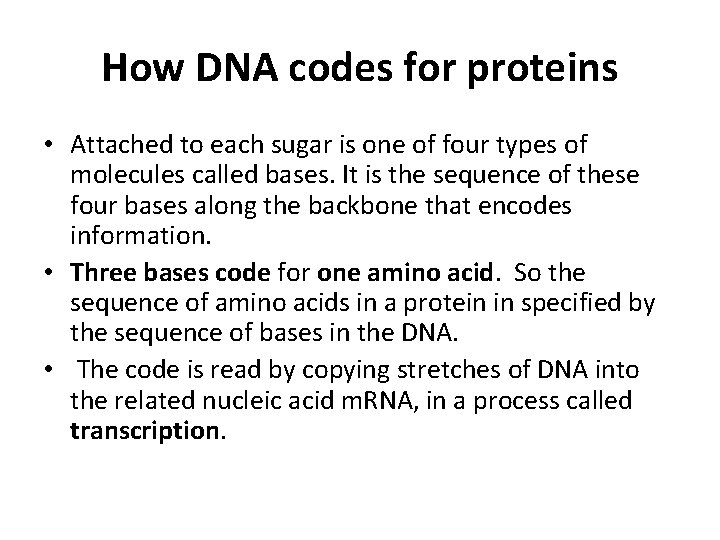 How DNA codes for proteins

• Attached to each sugar is one of four types of molecules called bases. It is the sequence of these four bases along the backbone that encodes information.

• Three bases code for one amino acid. So the sequence of amino acids in a protein in specified by the sequence of bases in the DNA.

• The code is read by copying stretches of DNA into the related nucleic acid mRNA, in a process called transcription.